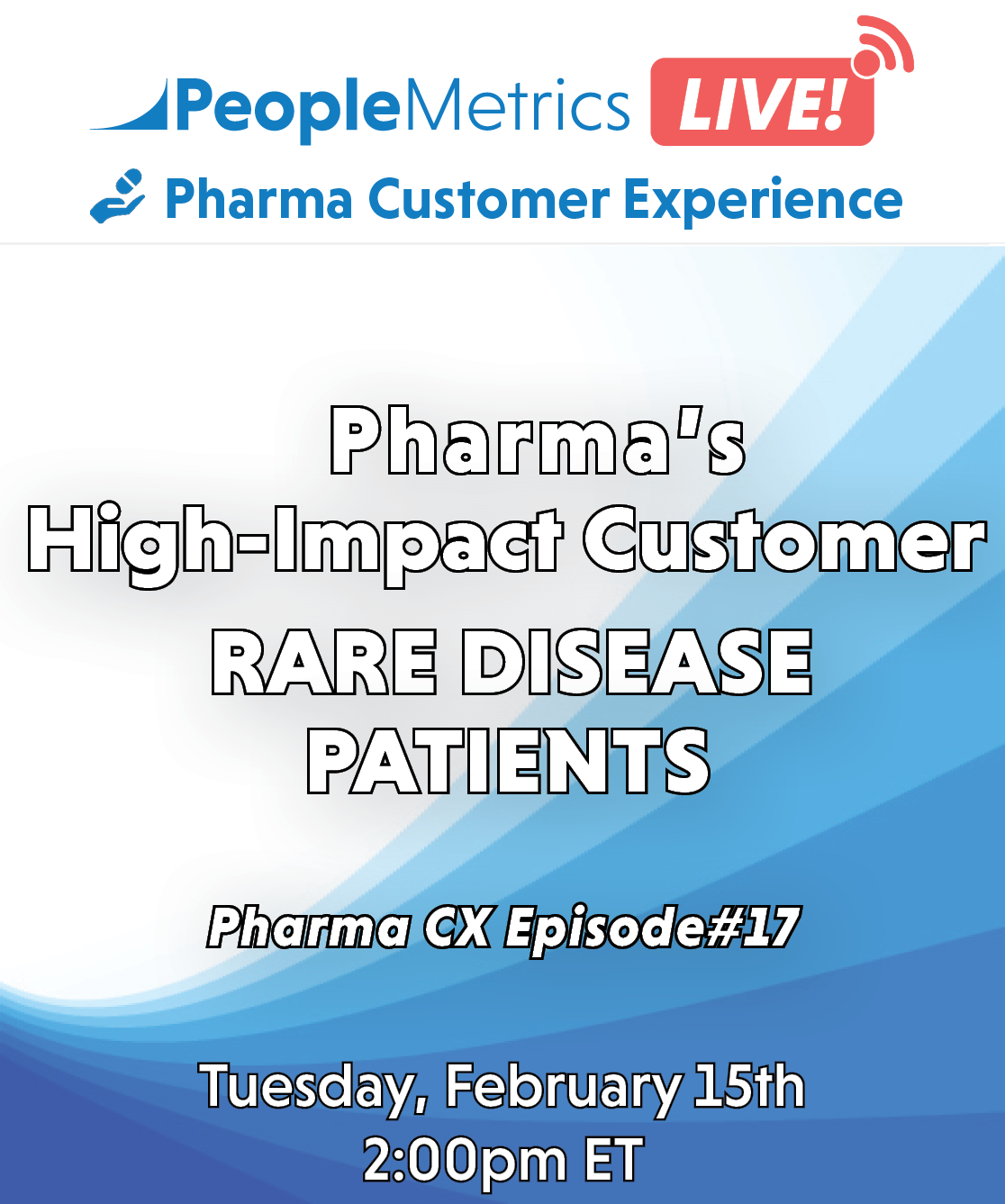 PeopleMetrics LIVE!

Pharma Customer Experience

Pharma's High-Impact Customer

RARE DISEASE PATIENTS

Pharma CX Episode#17

Tuesday, February 15th
2:00pm ET